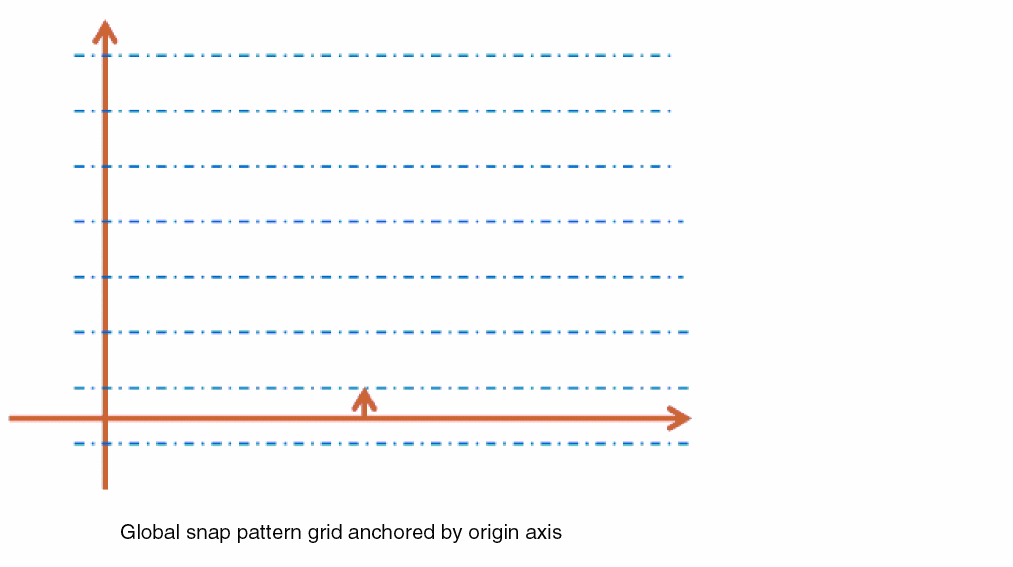 Global snap pattern grid anchored by origin axis